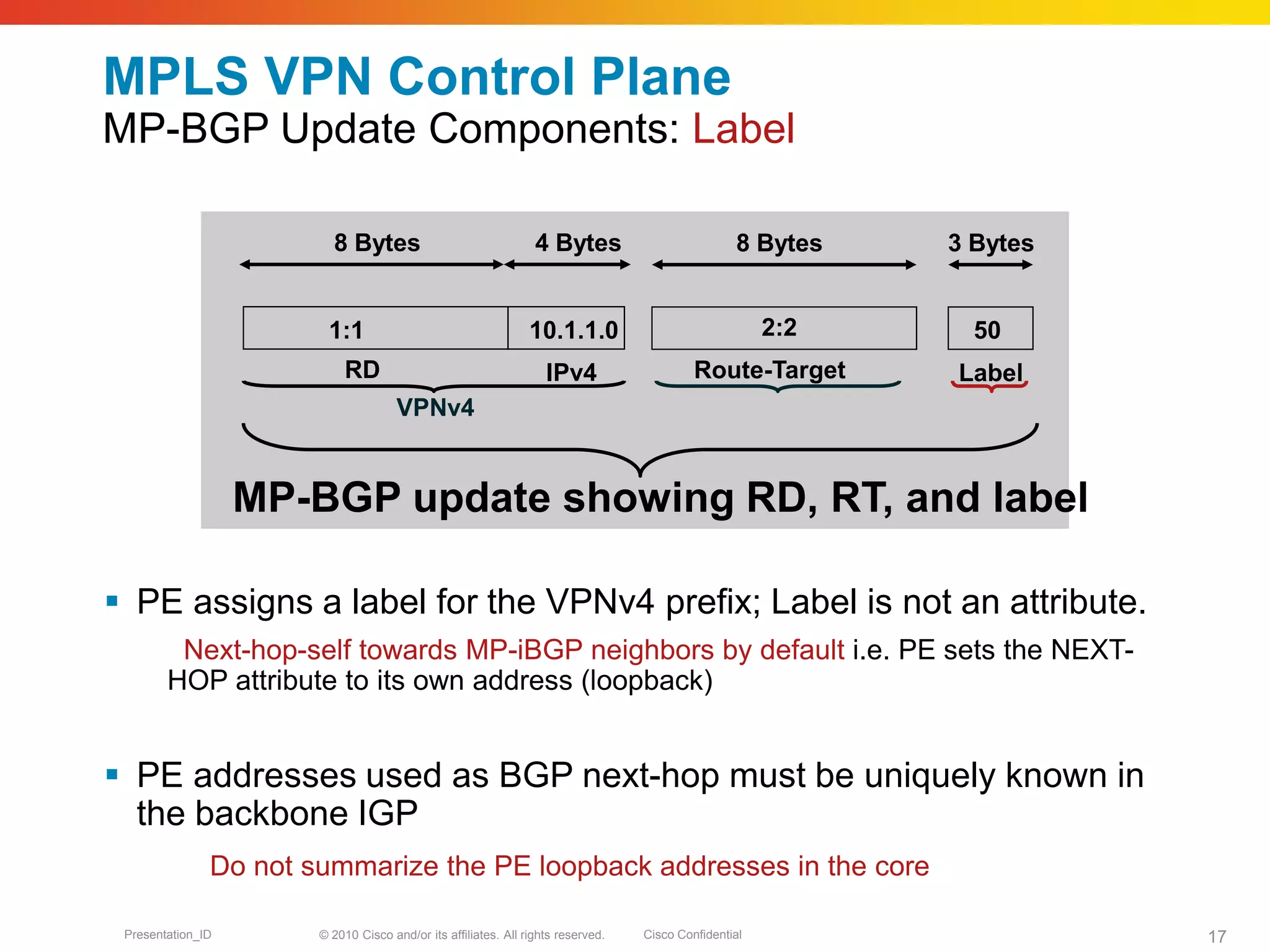 MPLS VPN Control Plane

MP-BGP Update Components: Label

8 Bytes
4 Bytes
8 Bytes
3 Bytes

1:1
10.1.1.0
2:2
50

RD
IPv4
Route-Target
Label

VPNv4

MP-BGP update showing RD, RT, and label

▪ PE assigns a label for the VPNv4 prefix; Label is not an attribute.

Next-hop-self towards MP-iBGP neighbors by default i.e. PE sets the NEXT-HOP attribute to its own address (loopback)

▪ PE addresses used as BGP next-hop must be uniquely known in the backbone IGP

Do not summarize the PE loopback addresses in the core

Presentation_ID
© 2010 Cisco and/or its affiliates. All rights reserved.
Cisco Confidential
17